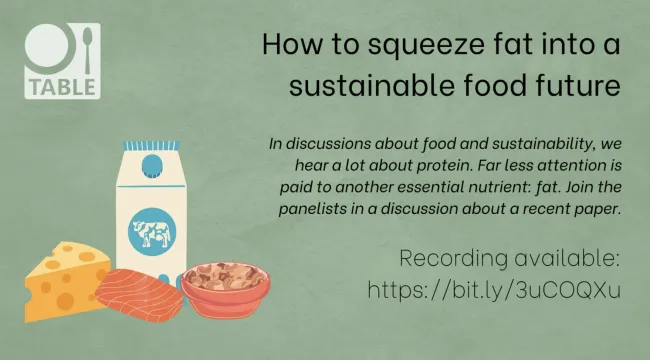 TABLE

How to squeeze fat into a sustainable food future

In discussions about food and sustainability, we hear a lot about protein. Far less attention is paid to another essential nutrient: fat. Join the panelists in a discussion about a recent paper.

Recording available: https://bit.ly/3uCOQXu